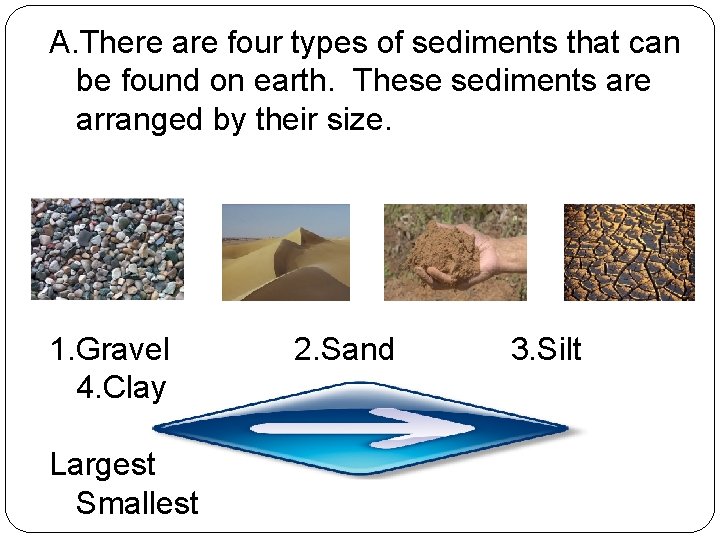 A.There are four types of sediments that can be found on earth. These sediments are arranged by their size.

1.Gravel 2.Sand 3.Silt 4.Clay

Largest Smallest